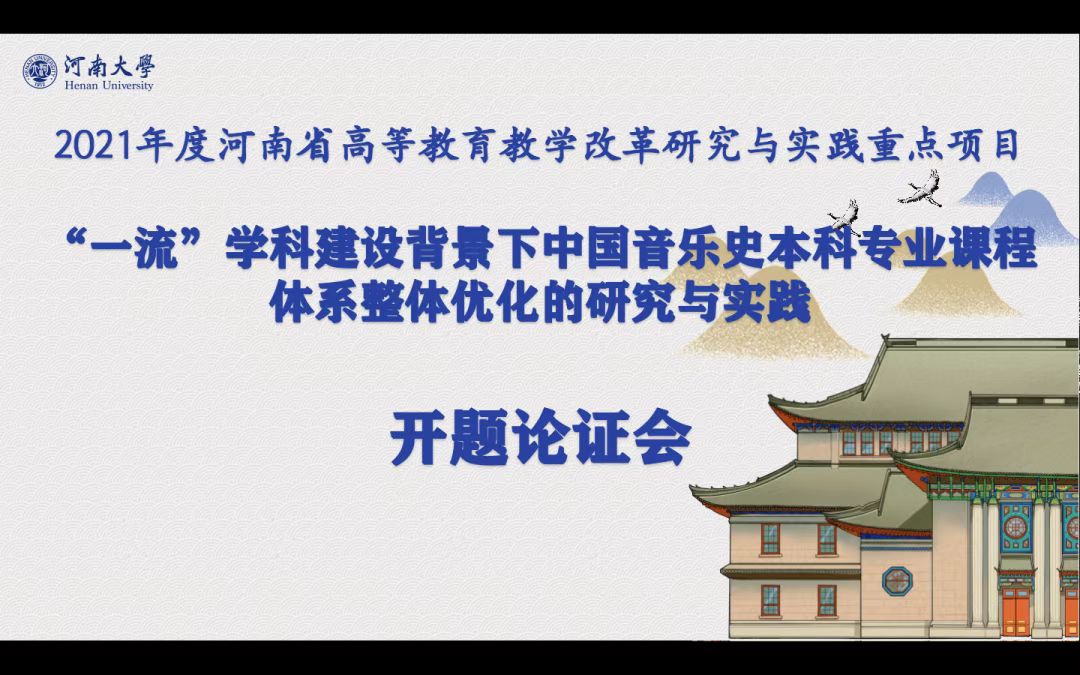 河南大學
Henan University

2021年度河南省高等教育教学改革研究与实践重点项目

“一流”学科建设背景下中国音乐史本科专业课程体系整体优化的研究与实践

开题论证会